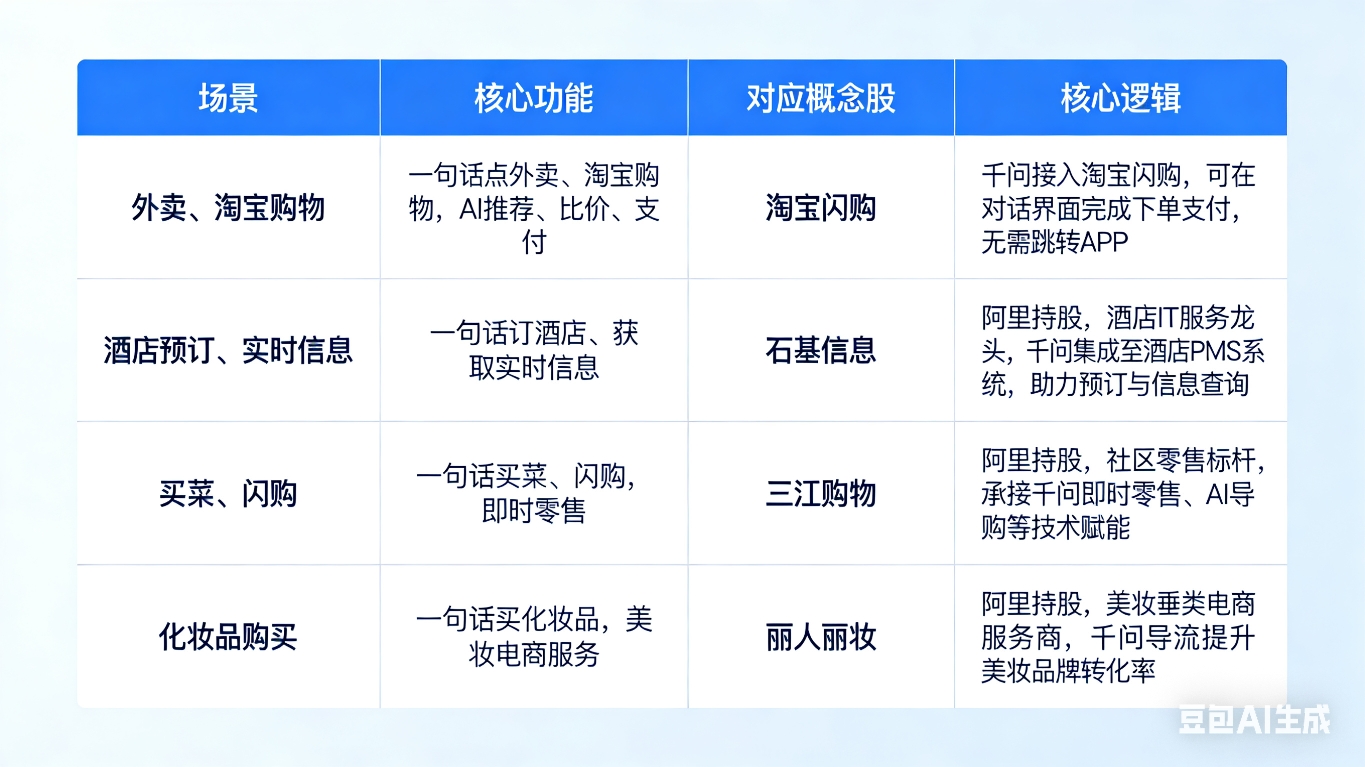 | 场景 | 核心功能 | 对应概念股 | 核心逻辑 |
|---|---|---|---|
| 外卖、淘宝购物 | 一句话点外卖、淘宝购物，AI推荐、比价、支付 | 淘宝闪购 | 千问接入淘宝闪购，可在对话界面完成下单支付，无需跳转APP |
| 酒店预订、实时信息 | 一句话订酒店、获取实时信息 | 石基信息 | 阿里持股，酒店IT服务龙头，千问集成至酒店PMS系统，助力预订与信息查询 |
| 买菜、闪购 | 一句话买菜、闪购，即时零售 | 三江购物 | 阿里持股，社区零售标杆，承接千问即时零售、AI导购等技术赋能 |
| 化妆品购买 | 一句话买化妆品，美妆电商服务 | 丽人丽妆 | 阿里持股，美妆垂类电商服务商，千问导流提升美妆品牌转化率 |

豆包AI生成